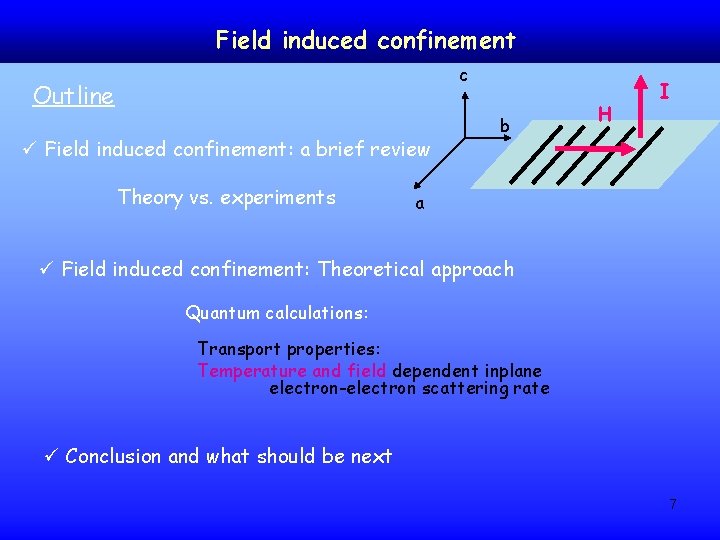 Field induced confinement

Outline

c

b

a

H

I

✓ Field induced confinement: a brief review

Theory vs. experiments

✓ Field induced confinement: Theoretical approach

Quantum calculations:

Transport properties:
Temperature and field dependent inplane electron-electron scattering rate

✓ Conclusion and what should be next

7